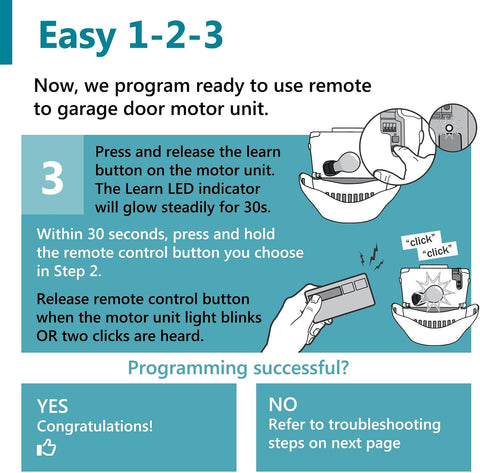 Easy 1-2-3

Now, we program ready to use remote to garage door motor unit.

3

Press and release the learn button on the motor unit. The Learn LED indicator will glow steadily for 30s.

Within 30 seconds, press and hold the remote control button you choose in Step 2.

Release remote control button when the motor unit light blinks OR two clicks are heard.

"click"
"click"

Programming successful?

YES
Congratulations!

NO
Refer to troubleshooting steps on next page